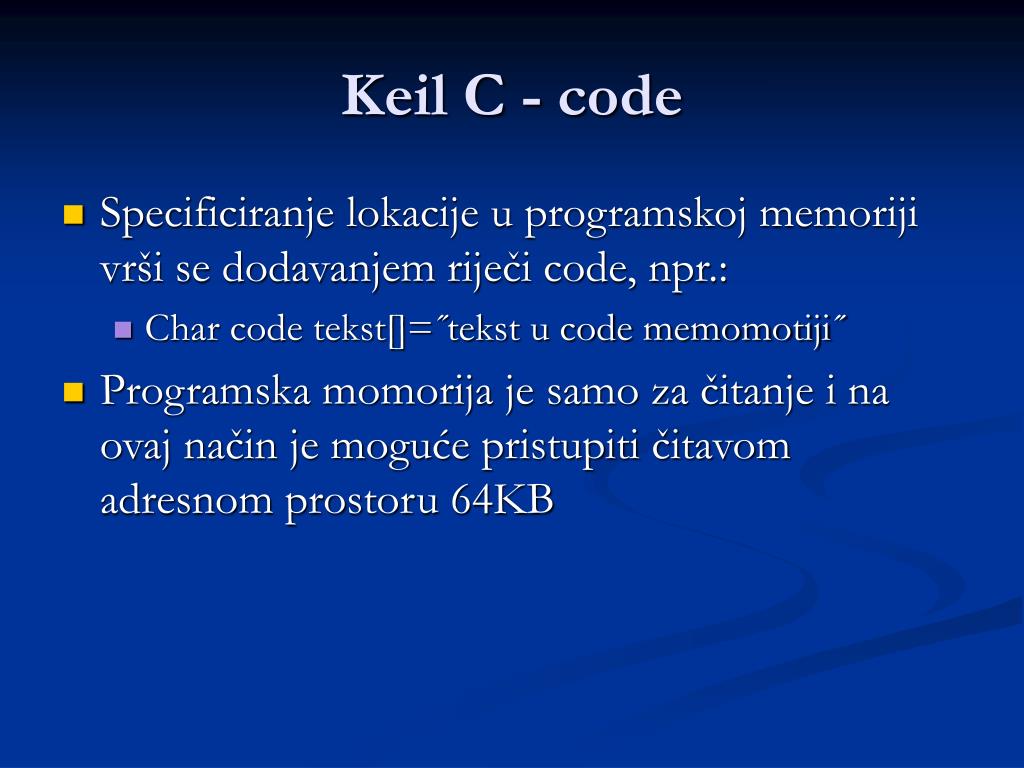 Keil C - code

Specificiranje lokacije u programskoj memoriji vrši se dodavanjem riječi code, npr.:

Char code tekst[]=˝tekst u code memomotiji˝

Programska momorija je samo za čitanje i na ovaj način je moguće pristupiti čitavom adresnom prostoru 64KB